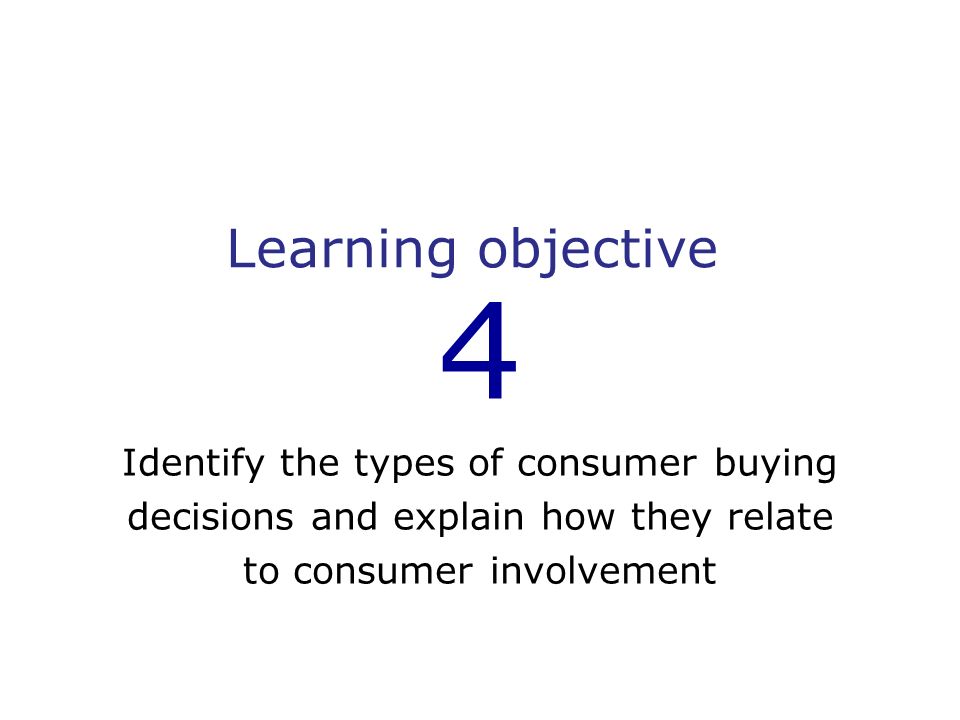 Learning objective

4

Identify the types of consumer buying decisions and explain how they relate to consumer involvement